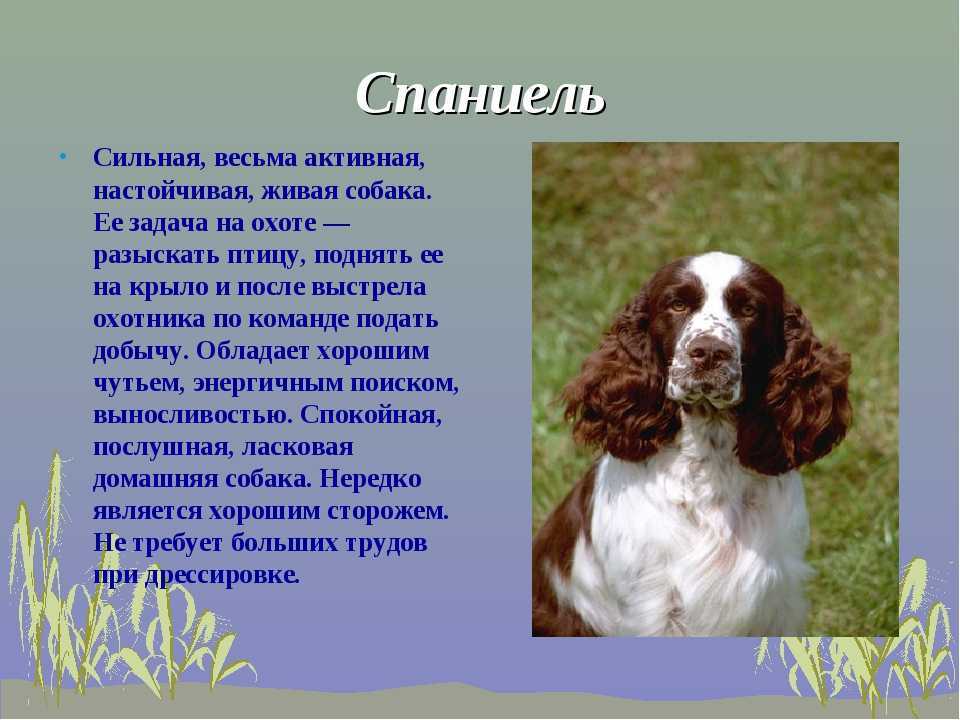 Спаниель

• Сильная, весьма активная, настойчивая, живая собака. Ее задача на охоте — разыскать птицу, поднять ее на крыло и после выстрела охотника по команде подать добычу. Обладает хорошим чутьем, энергичным поиском, выносливостью. Спокойная, послушная, ласковая домашняя собака. Нередко является хорошим сторожем. Не требует больших трудов при дрессировке.